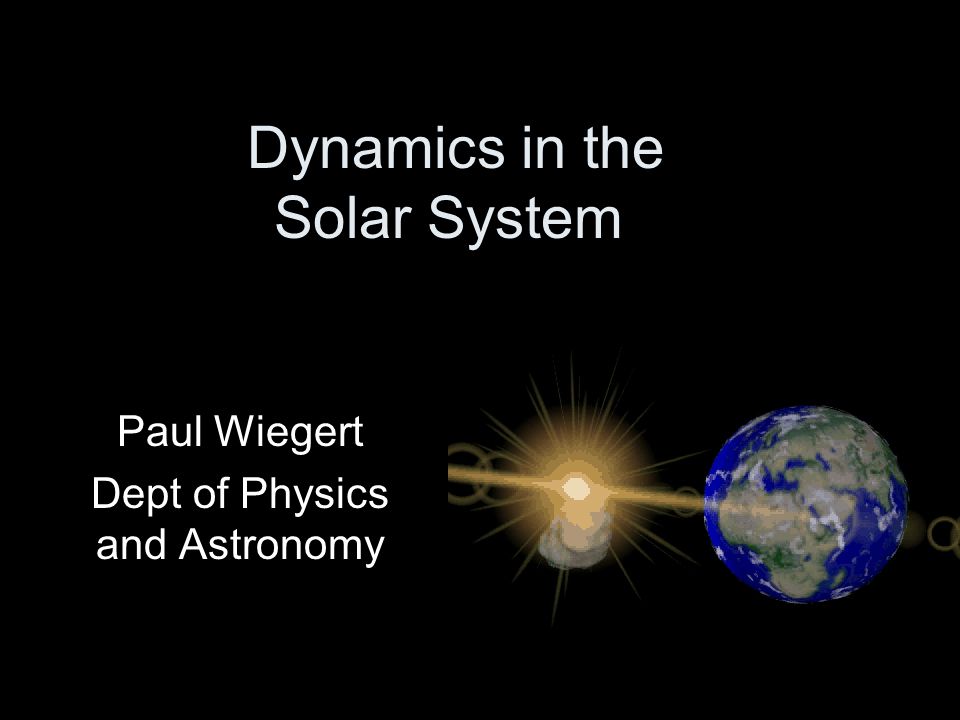 Dynamics in the Solar System

Paul Wiegert

Dept of Physics and Astronomy